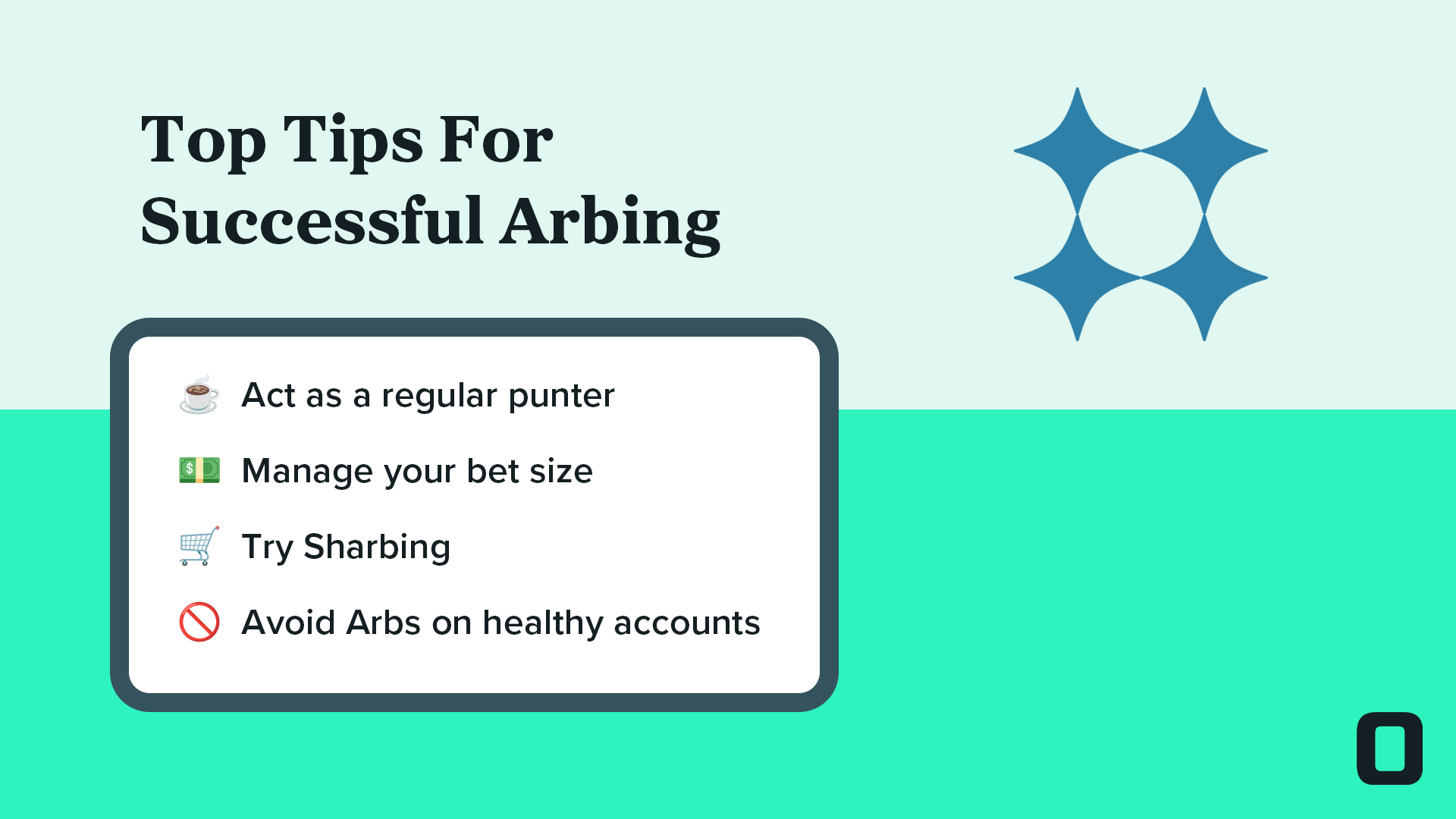 Top Tips For Successful Arbing

☕ Act as a regular punter

💵 Manage your bet size

🛒 Try Sharbing

🚫 Avoid Arbs on healthy accounts